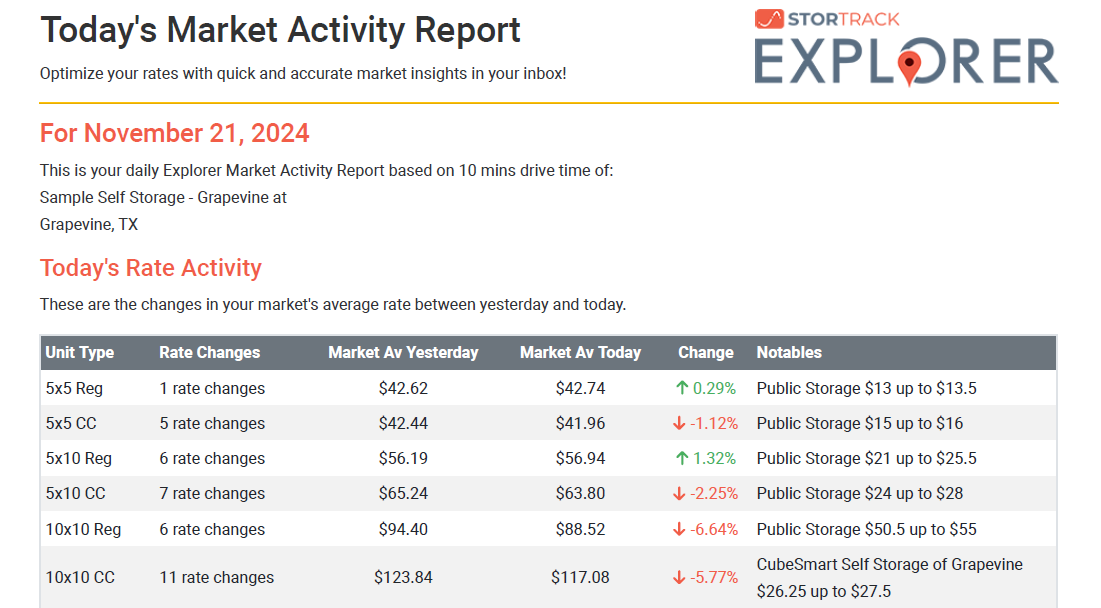 Today's Market Activity Report

Optimize your rates with quick and accurate market insights in your inbox!

STORTRACK EXPLORER

For November 21, 2024

This is your daily Explorer Market Activity Report based on 10 mins drive time of:
Sample Self Storage - Grapevine at
Grapevine, TX

Today's Rate Activity

These are the changes in your market's average rate between yesterday and today.

| Unit Type | Rate Changes | Market Av Yesterday | Market Av Today | Change | Notables |
|---|---|---|---|---|---|
| 5x5 Reg | 1 rate changes | \$42.62 | \$42.74 | ↑ 0.29% | Public Storage \$13 up to \$13.5 |
| 5x5 CC | 5 rate changes | \$42.44 | \$41.96 | ↓ -1.12% | Public Storage \$15 up to \$16 |
| 5x10 Reg | 6 rate changes | \$56.19 | \$56.94 | ↑ 1.32% | Public Storage \$21 up to \$25.5 |
| 5x10 CC | 7 rate changes | \$65.24 | \$63.80 | ↓ -2.25% | Public Storage \$24 up to \$28 |
| 10x10 Reg | 6 rate changes | \$94.40 | \$88.52 | ↓ -6.64% | Public Storage \$50.5 up to \$55 |
| 10x10 CC | 11 rate changes | \$123.84 | \$117.08 | ↓ -5.77% | CubeSmart Self Storage of Grapevine \$26.25 up to \$27.5 |